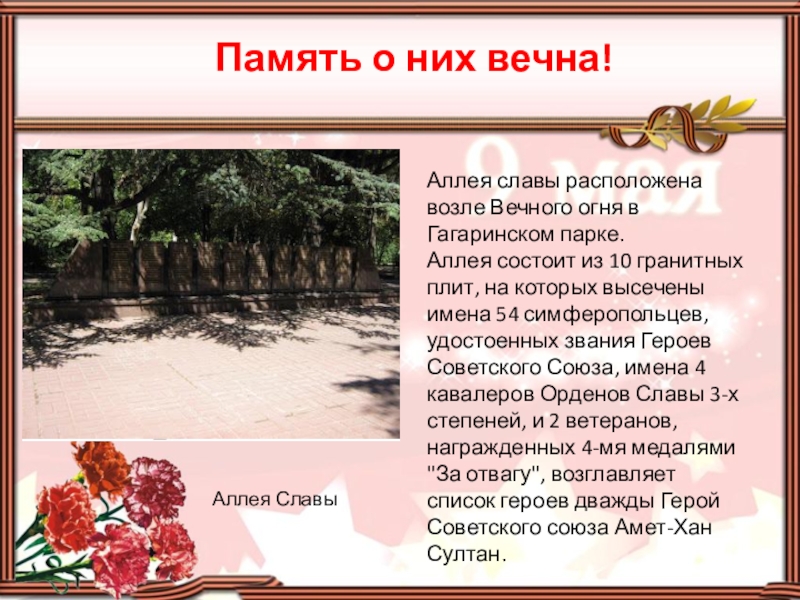 Память о них вечна!

9 мая

Аллея славы расположена возле Вечного огня в Гагаринском парке.
Аллея состоит из 10 гранитных плит, на которых высечены имена 54 симферопольцев, удостоенных звания Героев Советского Союза, имена 4 кавалеров Орденов Славы 3-х степеней, и 2 ветеранов, награжденных 4-мя медалями "За отвагу", возглавляет список героев дважды Герой Советского союза Амет-Хан Султан.

Аллея Славы